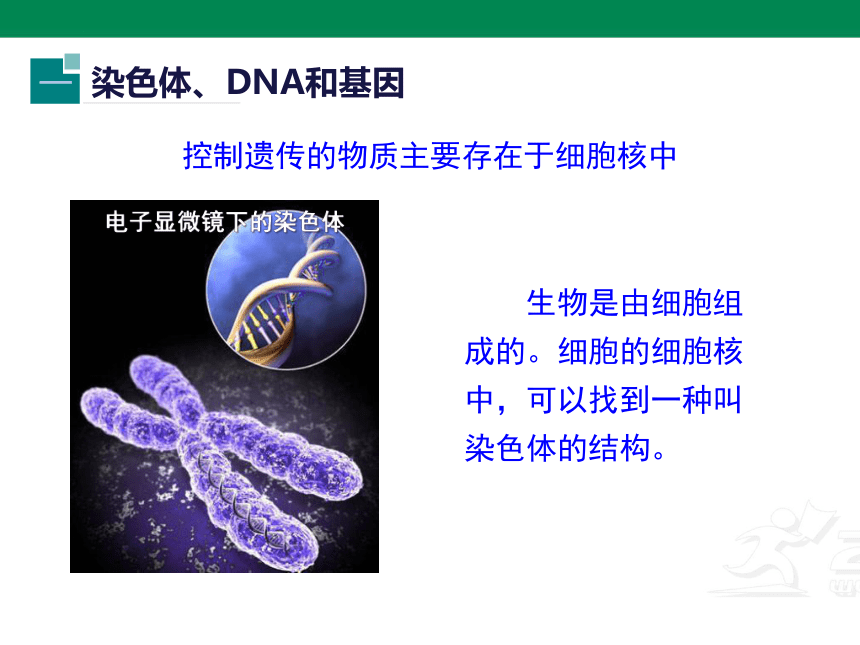 一 染色体、DNA和基因

控制遗传的物质主要存在于细胞核中

电子显微镜下的染色体

生物是由细胞组成的。细胞的细胞核中，可以找到一种叫染色体的结构。